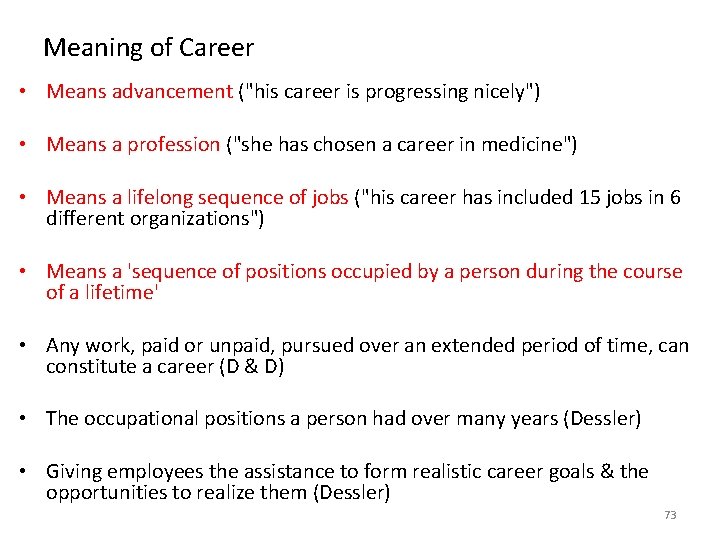 Meaning of Career

• Means advancement ("his career is progressing nicely")

• Means a profession ("she has chosen a career in medicine")

• Means a lifelong sequence of jobs ("his career has included 15 jobs in 6 different organizations")

• Means a 'sequence of positions occupied by a person during the course of a lifetime'

• Any work, paid or unpaid, pursued over an extended period of time, can constitute a career (D & D)

• The occupational positions a person had over many years (Dessler)

• Giving employees the assistance to form realistic career goals & the opportunities to realize them (Dessler)

73